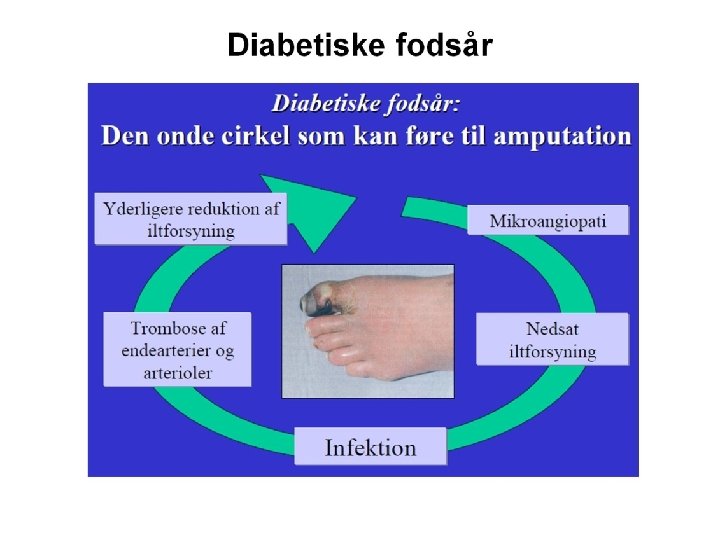 Diabetiske fodsår

Diabetiske fodsår:
Den onde cirkel som kan føre til amputation

Mikroangiopati

Nedsat iltforsyning

Infektion

Trombose af endearterier og arterioler

Yderligere reduktion af iltforsyning